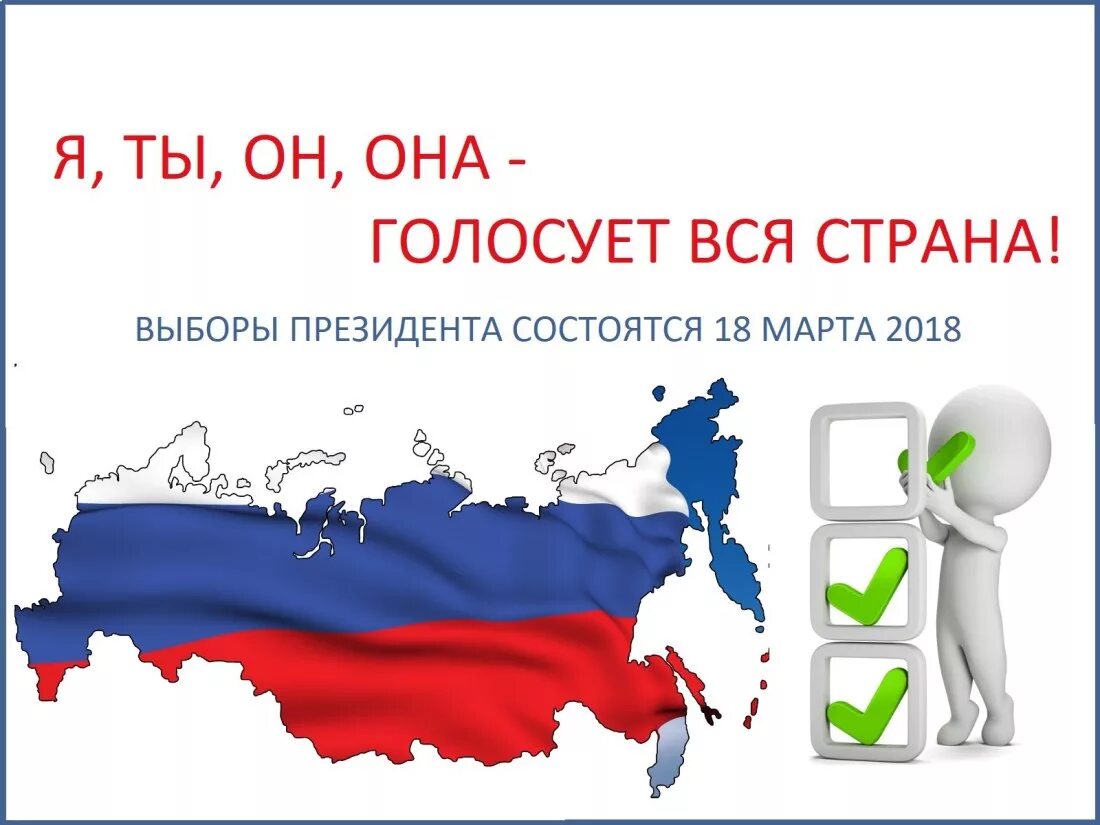 Я, ТЫ, ОН, ОНА -
ГОЛОСУЕТ ВСЯ СТРАНА!

ВЫБОРЫ ПРЕЗИДЕНТА СОСТОЯТСЯ 18 МАРТА 2018